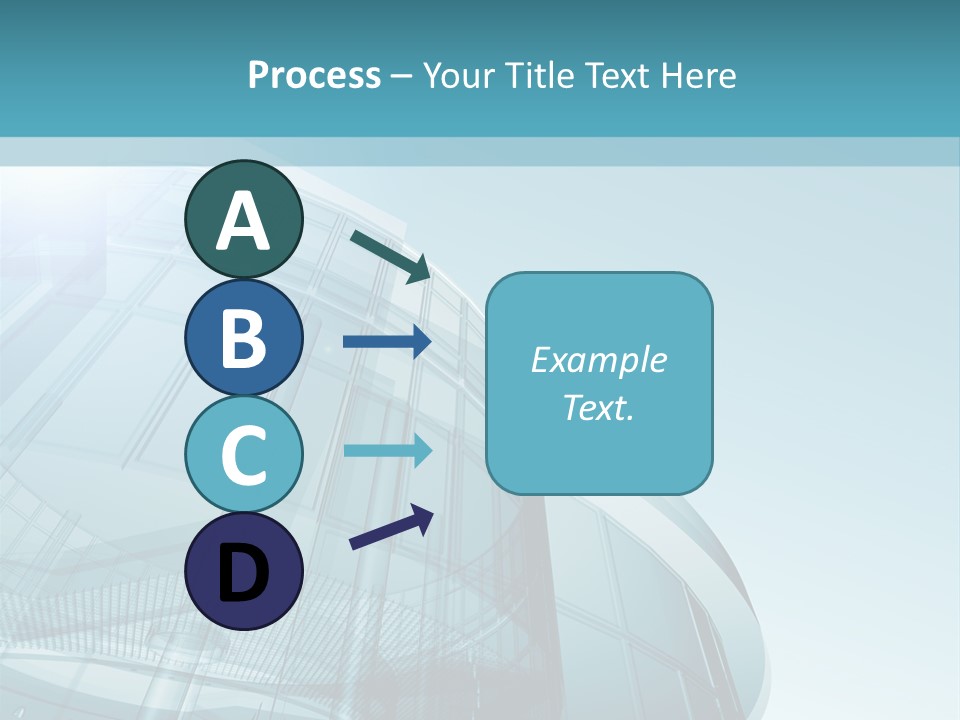 Process – Your Title Text Here

A

B

C

D

Example Text.